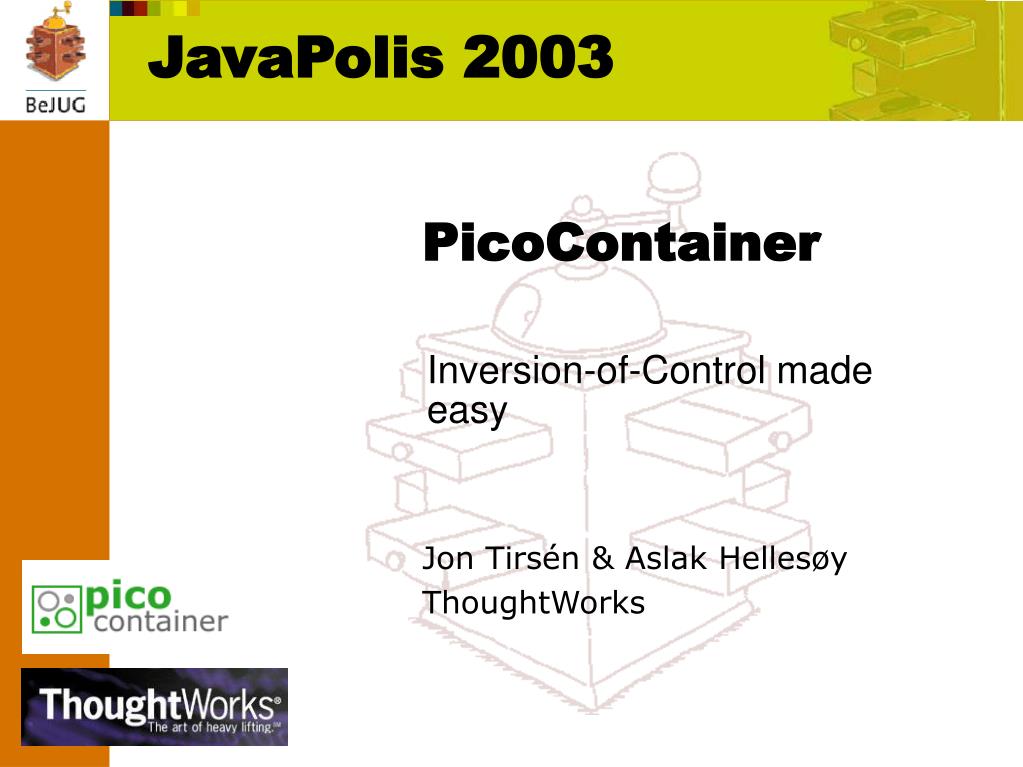 BeJUG

JavaPolis 2003

PicoContainer

Inversion-of-Control made easy

Jon Tirsén & Aslak Hellesøy
ThoughtWorks

pico container

ThoughtWorks®
The art of heavy lifting.™